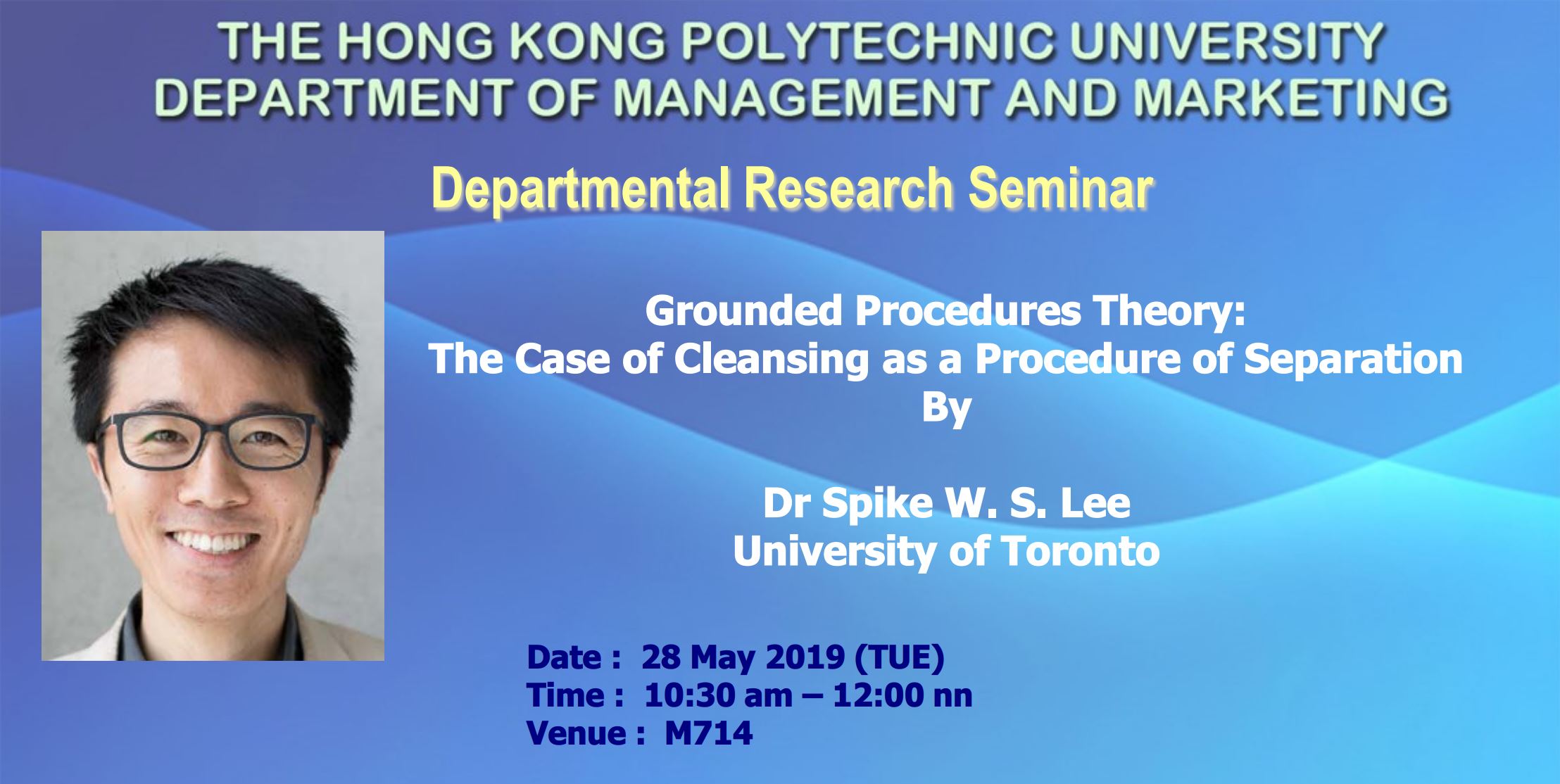 THE HONG KONG POLYTECHNIC UNIVERSITY
DEPARTMENT OF MANAGEMENT AND MARKETING

Departmental Research Seminar

Grounded Procedures Theory:
The Case of Cleansing as a Procedure of Separation
By

Dr Spike W. S. Lee
University of Toronto

Date : 28 May 2019 (TUE)
Time : 10:30 am – 12:00 nn
Venue : M714